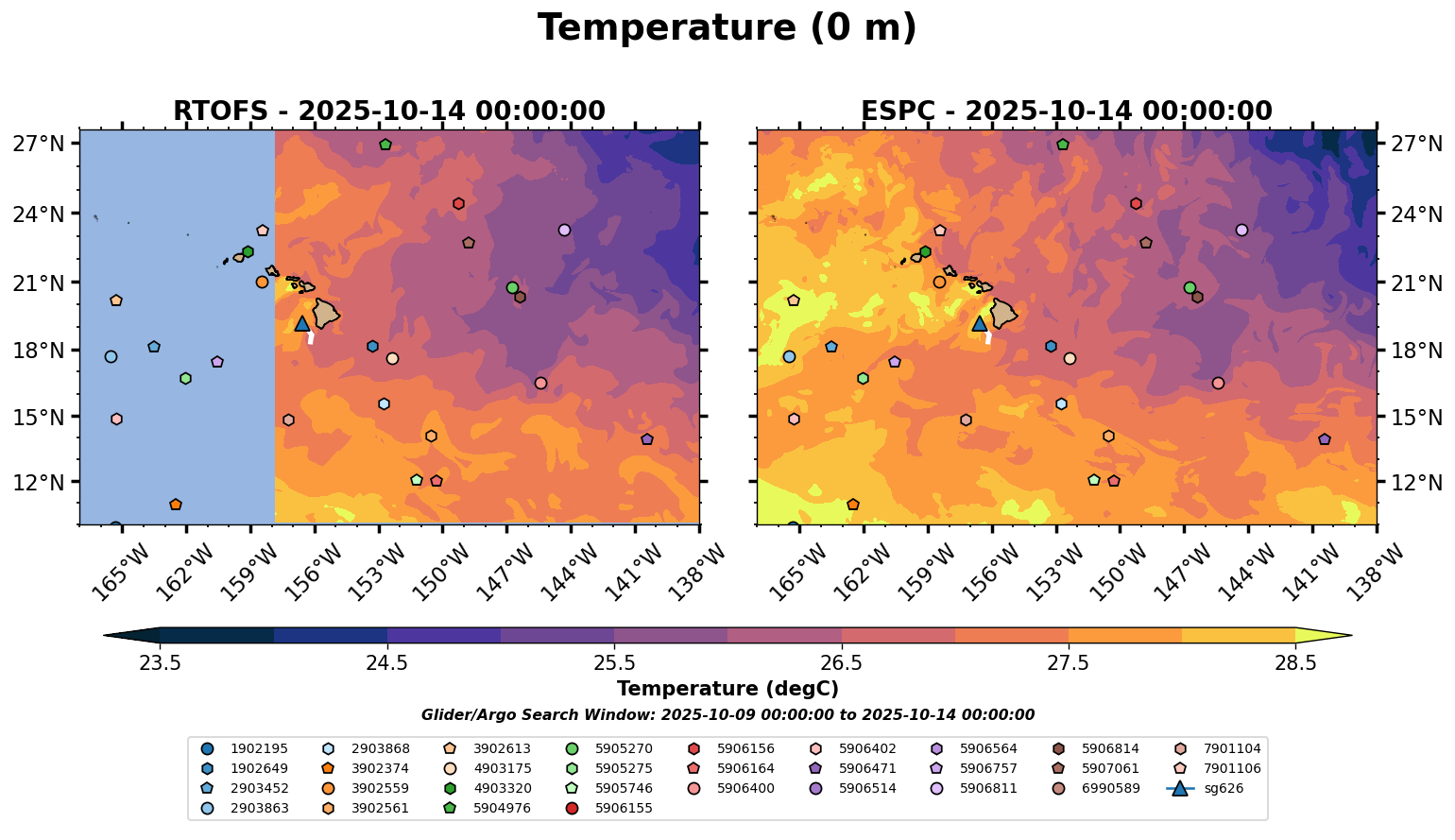 Temperature (0 m)

RTOFS - 2025-10-14 00:00:00

27°N
24°N
21°N
18°N
15°N
12°N

165°W 162°W 159°W 156°W 153°W 150°W 147°W 144°W 141°W 138°W

ESPC - 2025-10-14 00:00:00

27°N
24°N
21°N
18°N
15°N
12°N

165°W 162°W 159°W 156°W 153°W 150°W 147°W 144°W 141°W 138°W

23.5 24.5 25.5 26.5 27.5 28.5

Temperature (degC)

Glider/Argo Search Window: 2025-10-09 00:00:00 to 2025-10-14 00:00:00

1902195
1902649
2903452
2903863
2903868
3902374
3902559
3902561
3902613
4903175
4903320
5904976
5905270
5905275
5905746
5906155
5906156
5906164
5906400
5906402
5906471
5906514
5906564
5906757
5906811
5906814
5907061
6990589
7901104
7901106
sg626